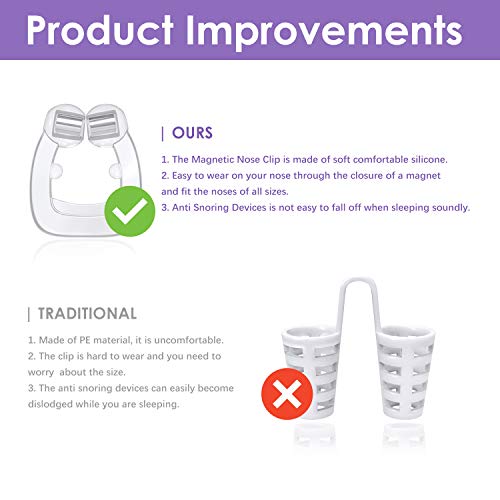 Product Improvements

| OURS

1. The Magnetic Nose Clip is made of soft comfortable silicone.
2. Easy to wear on your nose through the closure of a magnet and fit the noses of all sizes.
3. Anti Snoring Devices is not easy to fall off when sleeping soundly.

| TRADITIONAL

1. Made of PE material, it is uncomfortable.
2. The clip is hard to wear and you need to worry about the size.
3. The anti snoring devices can easily become dislodged while you are sleeping.